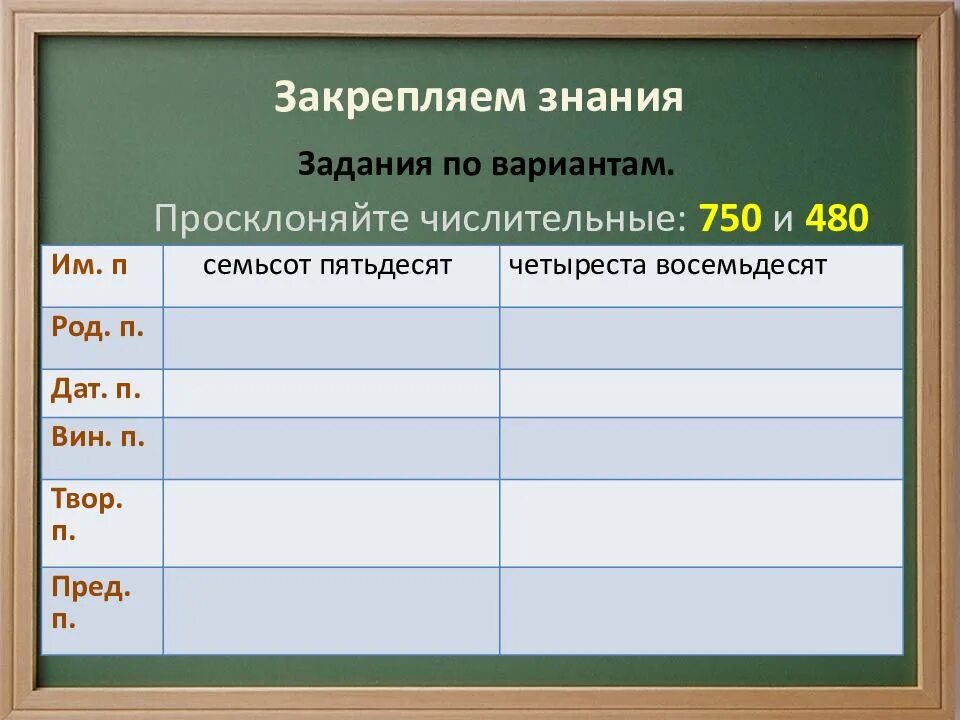 Закрепляем знания

Задания по вариантам.

Просклоняйте числительные: 750 и 480

| Им. п | семьсот пятьдесят | четыреста восемьдесят |
|---|---|---|
| Род. п. | | |
| Дат. п. | | |
| Вин. п. | | |
| Твор. п. | | |
| Пред. п. | | |